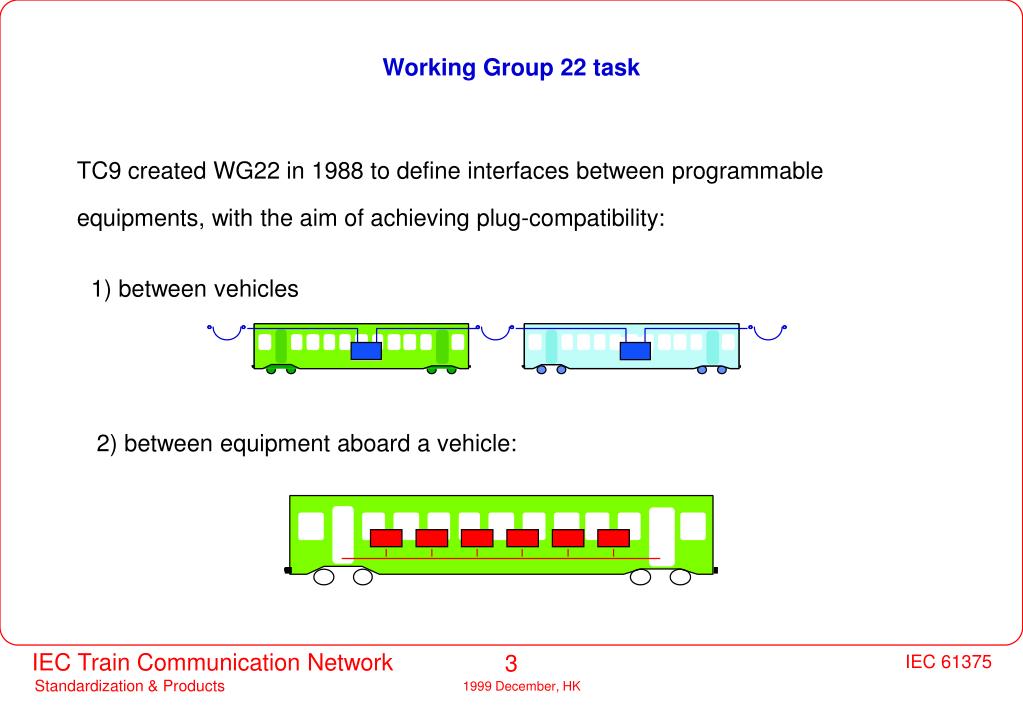 Working Group 22 task

TC9 created WG22 in 1988 to define interfaces between programmable equipments, with the aim of achieving plug-compatibility:

1) between vehicles

2) between equipment aboard a vehicle:

IEC Train Communication Network
Standardization & Products

3
1999 December, HK

IEC 61375